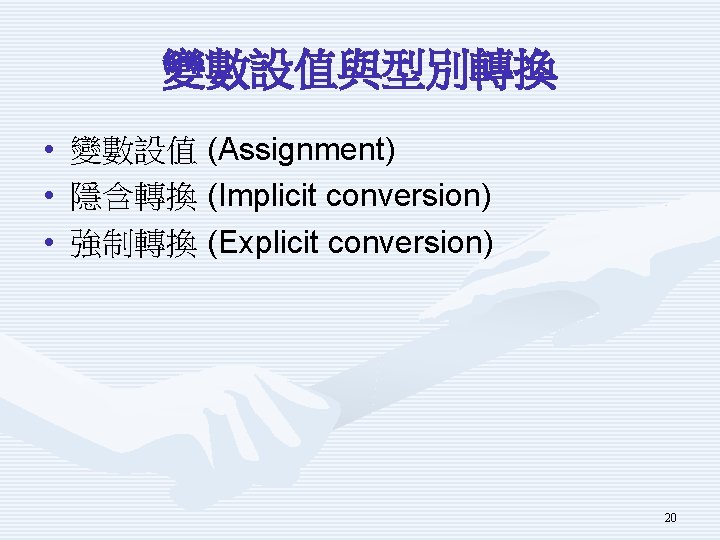 變數設值與型別轉換

• 變數設值 (Assignment)
• 隱含轉換 (Implicit conversion)
• 強制轉換 (Explicit conversion)

20